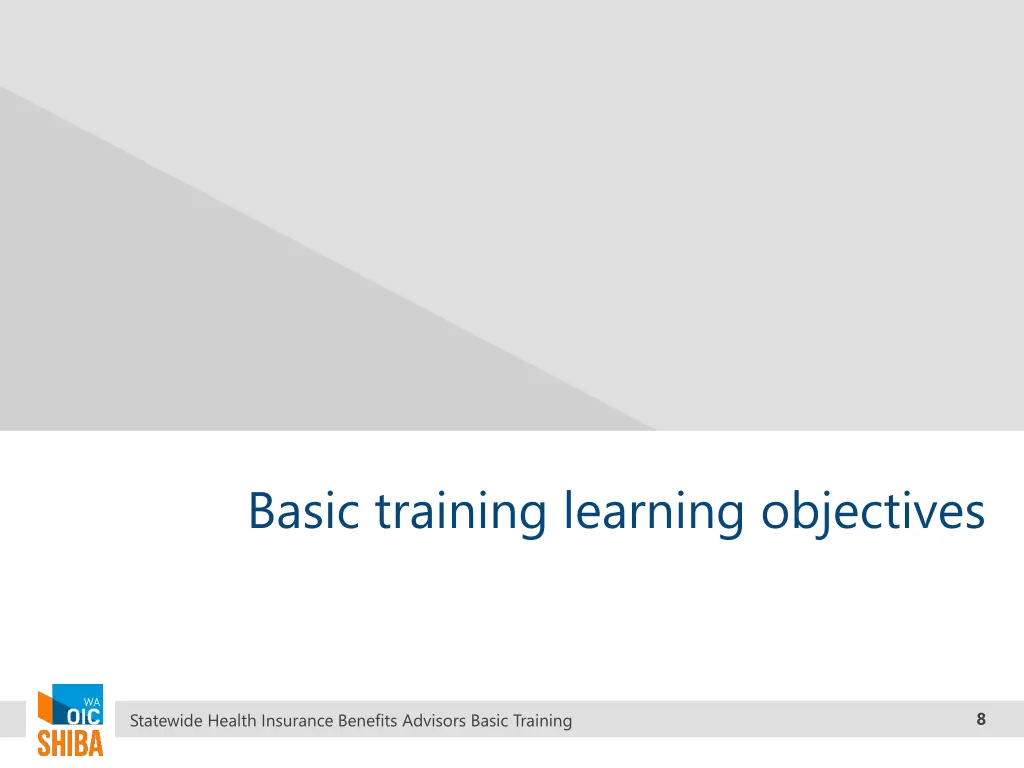 Basic training learning objectives

WA
OIC
SHIBA

Statewide Health Insurance Benefits Advisors Basic Training

8